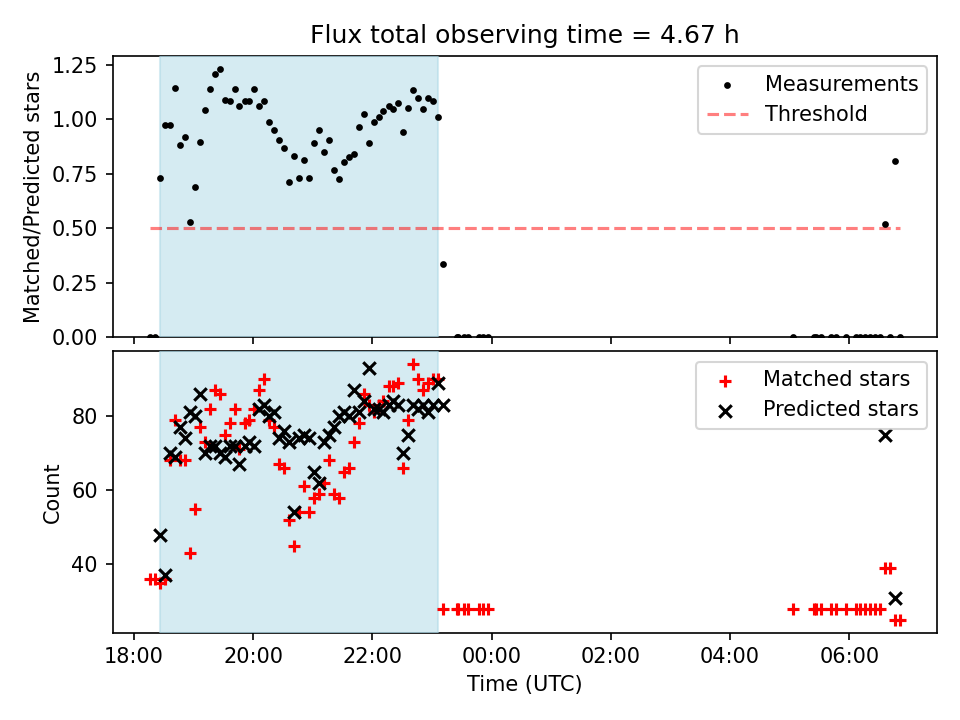 Flux total observing time = 4.67 h

Matched/Predicted stars

1.25
1.00
0.75
0.50
0.25
0.00

Measurements
Threshold

Count

80
60
40

Matched stars
Predicted stars

18:00
20:00
22:00
00:00
02:00
04:00
06:00

Time (UTC)